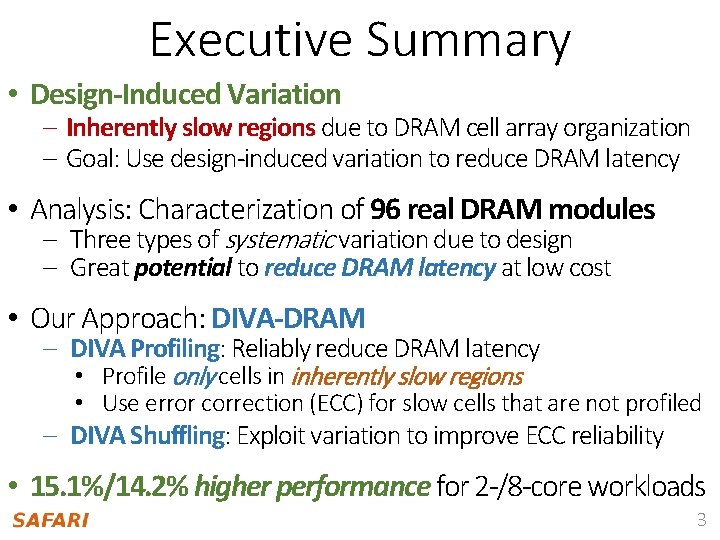 Executive Summary

• Design-Induced Variation
– Inherently slow regions due to DRAM cell array organization
– Goal: Use design-induced variation to reduce DRAM latency

• Analysis: Characterization of 96 real DRAM modules
– Three types of systematic variation due to design
– Great potential to reduce DRAM latency at low cost

• Our Approach: DIVA-DRAM
– DIVA Profiling: Reliably reduce DRAM latency
• Profile only cells in inherently slow regions
• Use error correction (ECC) for slow cells that are not profiled
– DIVA Shuffling: Exploit variation to improve ECC reliability

• 15.1%/14.2% higher performance for 2-/8-core workloads

SAFARI

3